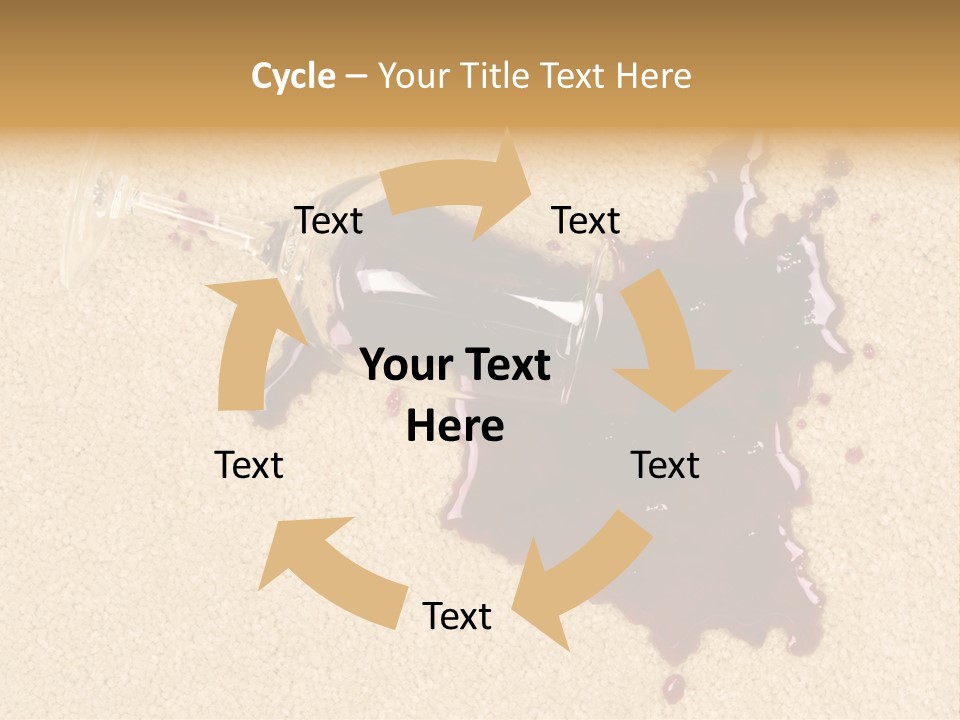 Cycle – Your Title Text Here

Text

Text

Your Text Here

Text

Text

Text